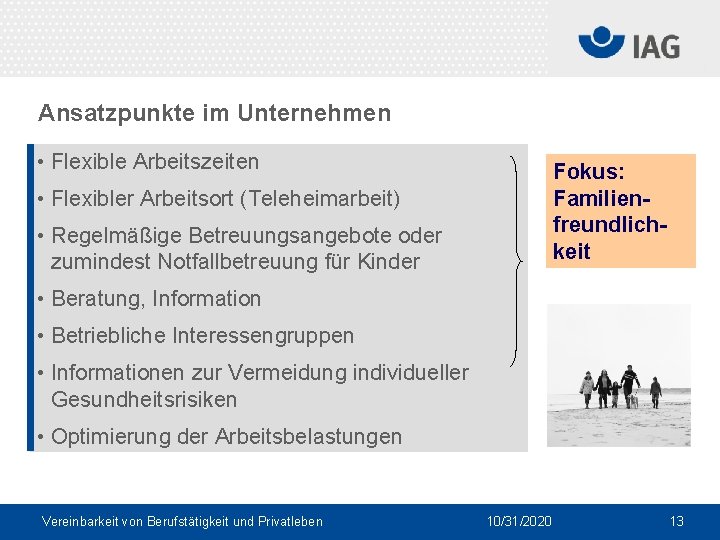 IAG

Ansatzpunkte im Unternehmen

• Flexible Arbeitszeiten
• Flexibler Arbeitsort (Teleheimarbeit)
• Regelmäßige Betreuungsangebote oder zumindest Notfallbetreuung für Kinder
• Beratung, Information
• Betriebliche Interessengruppen
• Informationen zur Vermeidung individueller Gesundheitsrisiken
• Optimierung der Arbeitsbelastungen

Fokus: Familienfreundlichkeit

Vereinbarkeit von Berufstätigkeit und Privatleben 10/31/2020 13